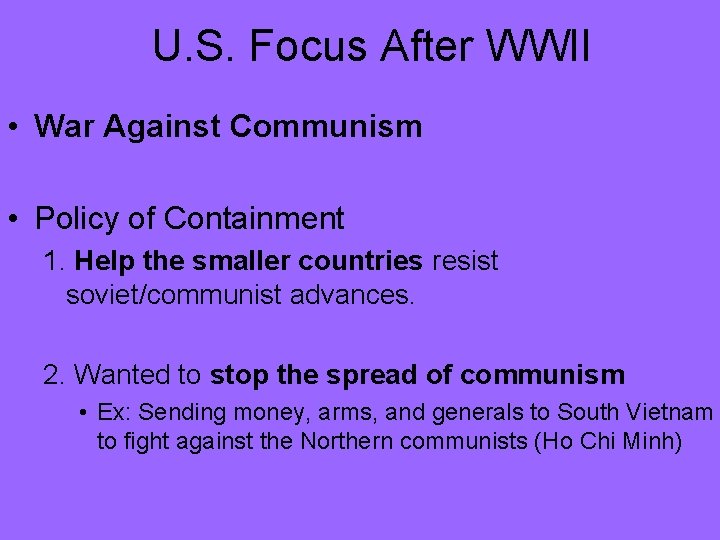 U.S. Focus After WWII

• War Against Communism

• Policy of Containment

1. Help the smaller countries resist soviet/communist advances.

2. Wanted to stop the spread of communism

• Ex: Sending money, arms, and generals to South Vietnam to fight against the Northern communists (Ho Chi Minh)